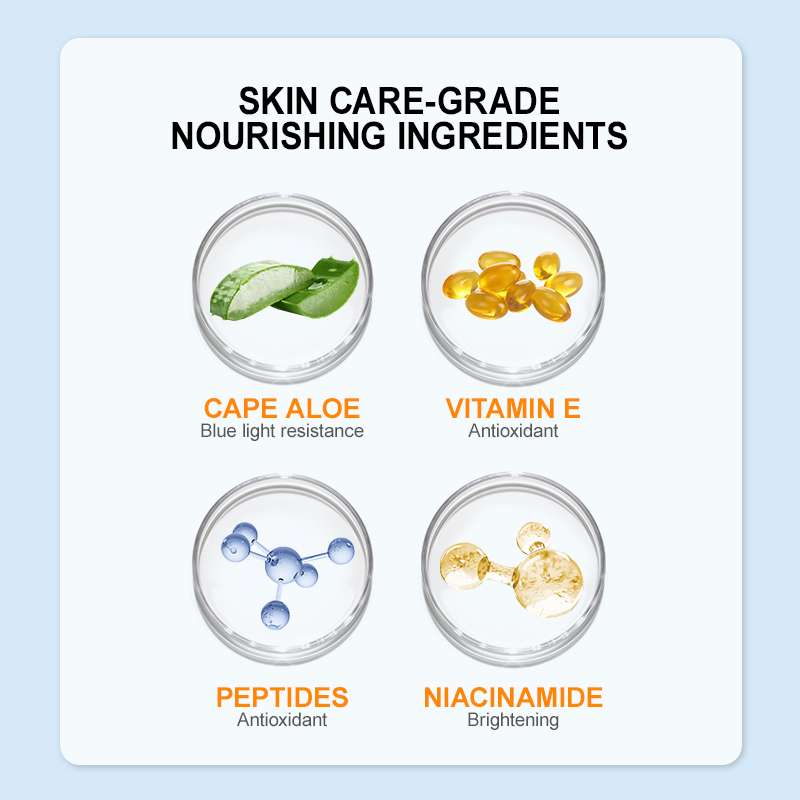 SKIN CARE-GRADE
NOURISHING INGREDIENTS

CAPE ALOE
Blue light resistance

VITAMIN E
Antioxidant

PEPTIDES
Antioxidant

NIACINAMIDE
Brightening